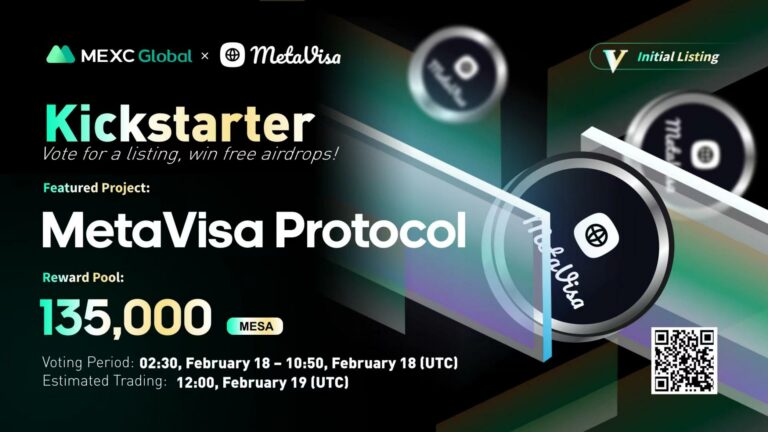 MEXC Global × MetaVisa

V Initial Listing

Kickstarter
Vote for a listing, win free airdrops!

Featured Project:
MetaVisa Protocol

Reward Pool:
135,000 MESA

Voting Period: 02:30, February 18 – 10:50, February 18 (UTC)
Estimated Trading: 12:00, February 19 (UTC)

MetaVisa

MetaVisa

MetaVisa